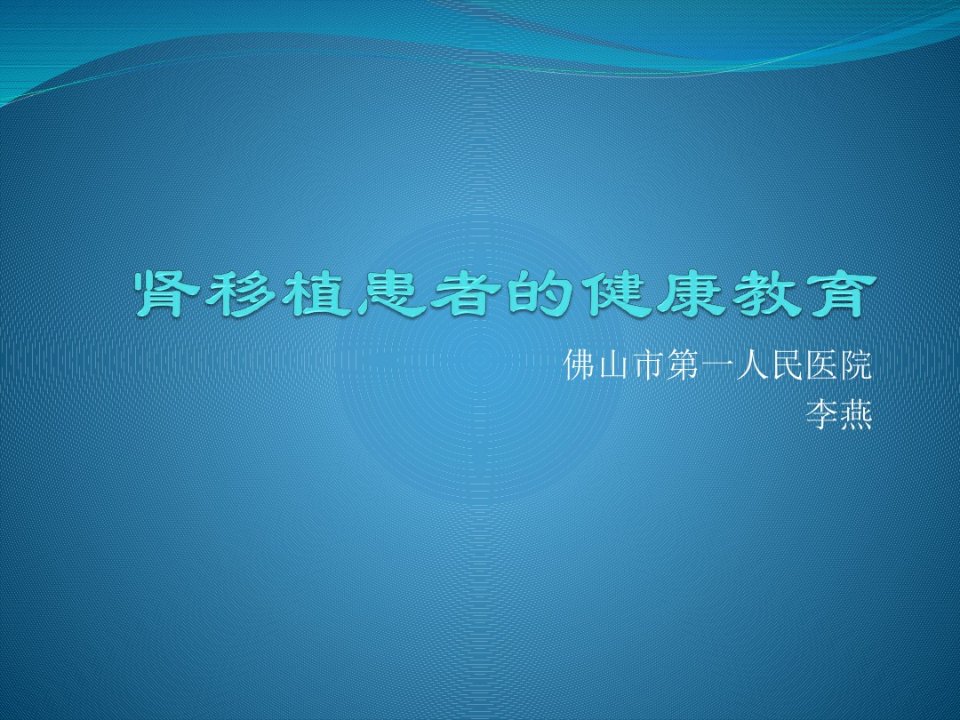 肾移植患者的健康教育

佛山市第一人民医院
李燕